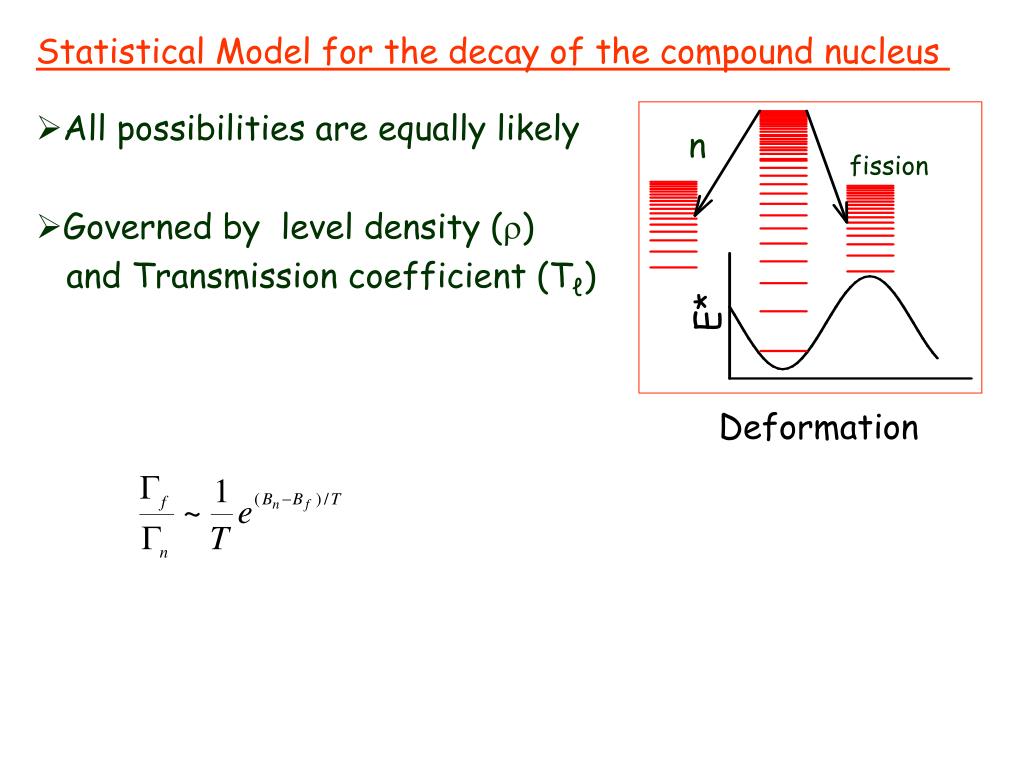 Statistical Model for the decay of the compound nucleus

➢All possibilities are equally likely

➢Governed by level density ($\rho$) and Transmission coefficient ($T_\ell$)

n

fission

E*

Deformation

$\frac{\Gamma_f}{\Gamma_n} \sim \frac{1}{T} e^{(B_n - B_f)/T}$